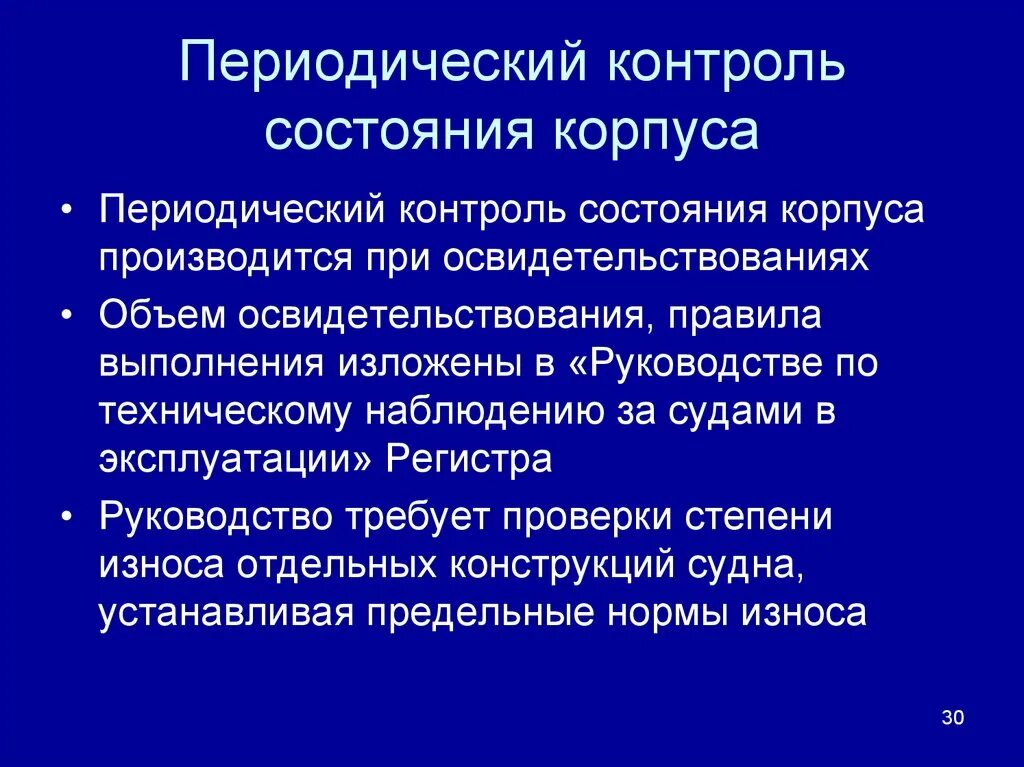 Периодический контроль состояния корпуса

• Периодический контроль состояния корпуса производится при освидетельствованиях

• Объем освидетельствования, правила выполнения изложены в «Руководстве по техническому наблюдению за судами в эксплуатации» Регистра

• Руководство требует проверки степени износа отдельных конструкций судна, устанавливая предельные нормы износа

30